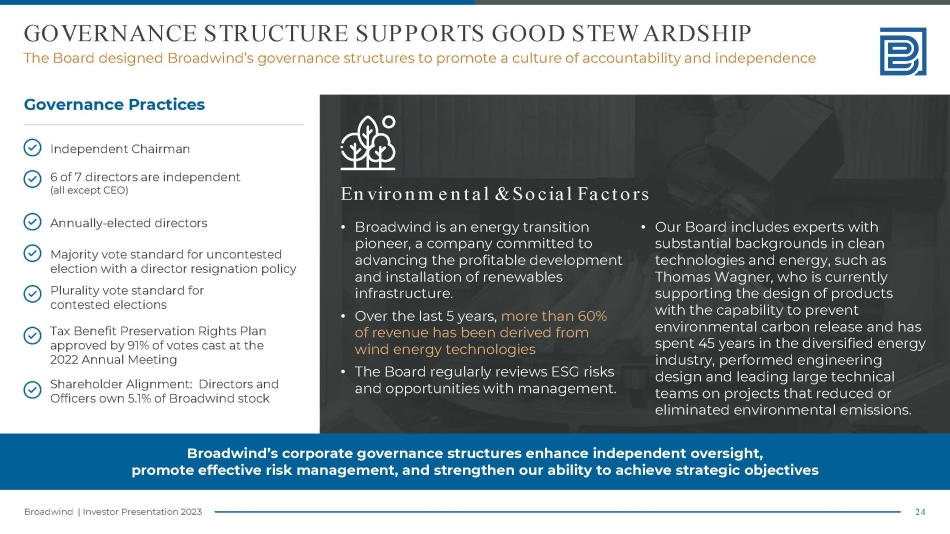 GOVERNANCE STRUCTURE SUPPORTS GOOD STEWARDSHIP

The Board designed Broadwind's governance structures to promote a culture of accountability and independence

Governance Practices

Independent Chairman

6 of 7 directors are independent (all except CEO)

Annually-elected directors

Majority vote standard for uncontested election with a director resignation policy

Plurality vote standard for contested elections

Tax Benefit Preservation Rights Plan approved by 91% of votes cast at the 2022 Annual Meeting

Shareholder Alignment: Directors and Officers own 5.1% of Broadwind stock

Environmental & Social Factors

• Broadwind is an energy transition pioneer, a company committed to advancing the profitable development and installation of renewables infrastructure.

• Over the last 5 years, more than 60% of revenue has been derived from wind energy technologies

• The Board regularly reviews ESG risks and opportunities with management.

• Our Board includes experts with substantial backgrounds in clean technologies and energy, such as Thomas Wagner, who is currently supporting the design of products with the capability to prevent environmental carbon release and has spent 45 years in the diversified energy industry, performed engineering design and leading large technical teams on projects that reduced or eliminated environmental emissions.

Broadwind's corporate governance structures enhance independent oversight, promote effective risk management, and strengthen our ability to achieve strategic objectives

Broadwind | Investor Presentation 2023

24